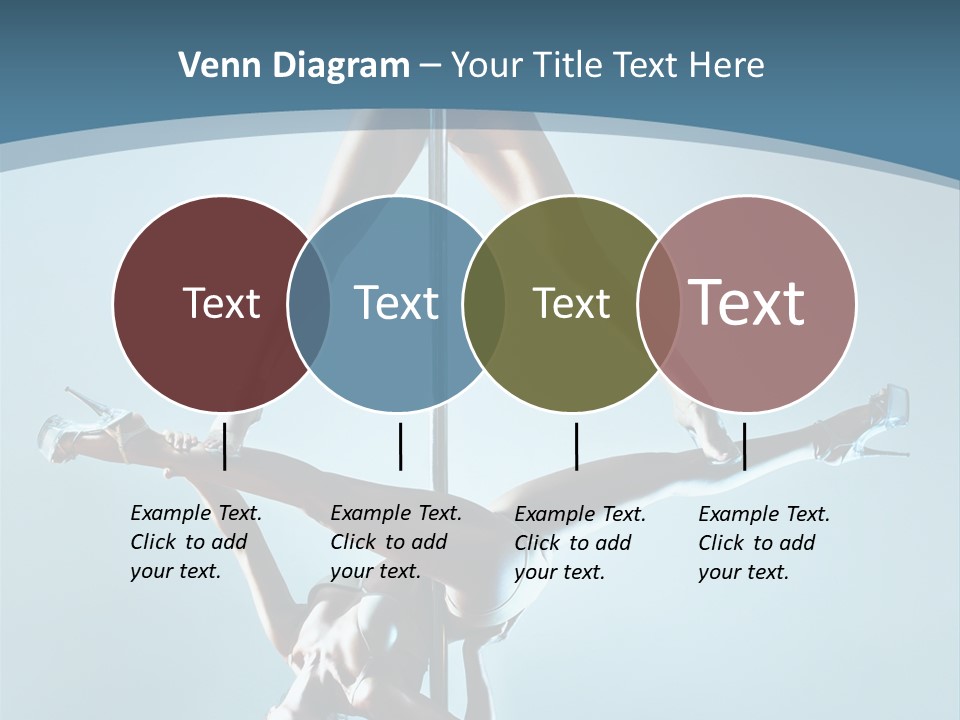 Venn Diagram – Your Title Text Here

Text

Text

Text

Text

Example Text. Click to add your text.

Example Text. Click to add your text.

Example Text. Click to add your text.

Example Text. Click to add your text.